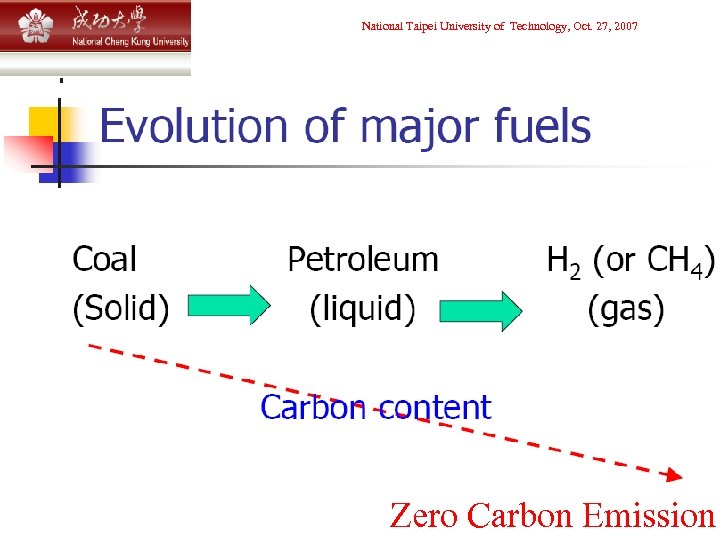 成功大學
National Cheng Kung University

National Taipei University of Technology, Oct. 27, 2007

Evolution of major fuels

Coal
(Solid)

Petroleum
(liquid)

$H_2$ (or $CH_4$)
(gas)

Carbon content

Zero Carbon Emission